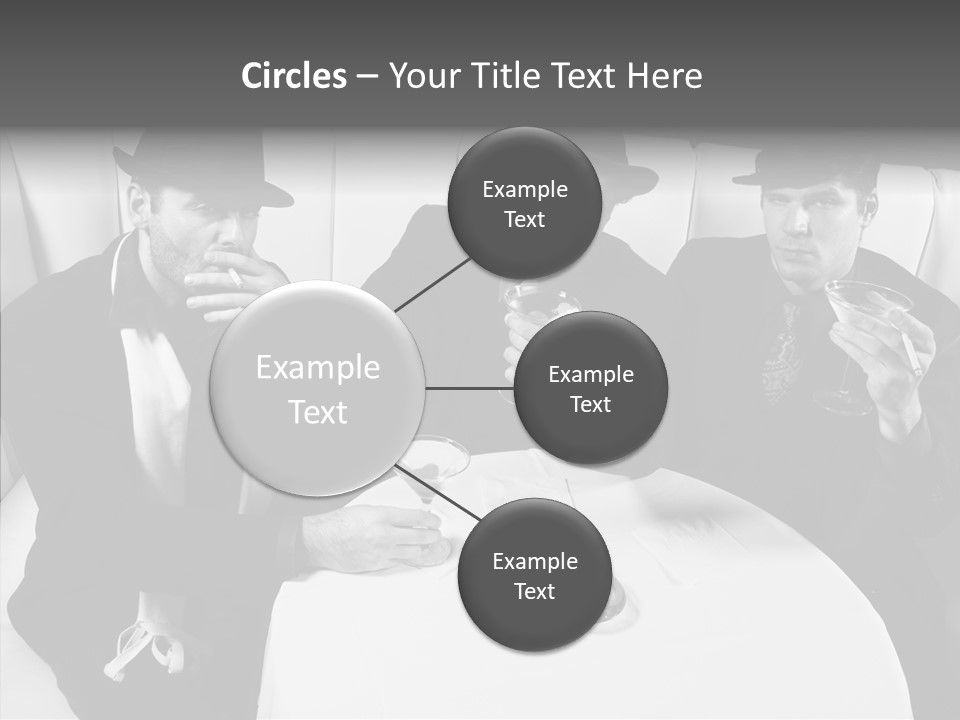 Circles – Your Title Text Here

Example Text

Example Text

Example Text

Example Text